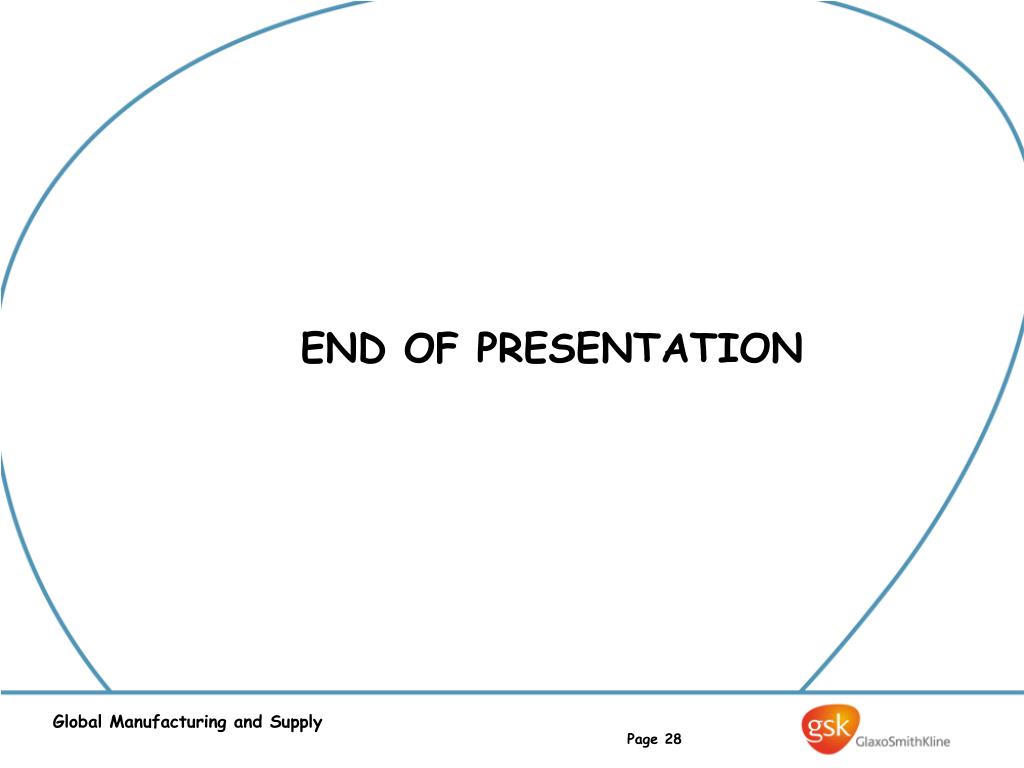 END OF PRESENTATION

Global Manufacturing and Supply

Page 28

gsk GlaxoSmithKline